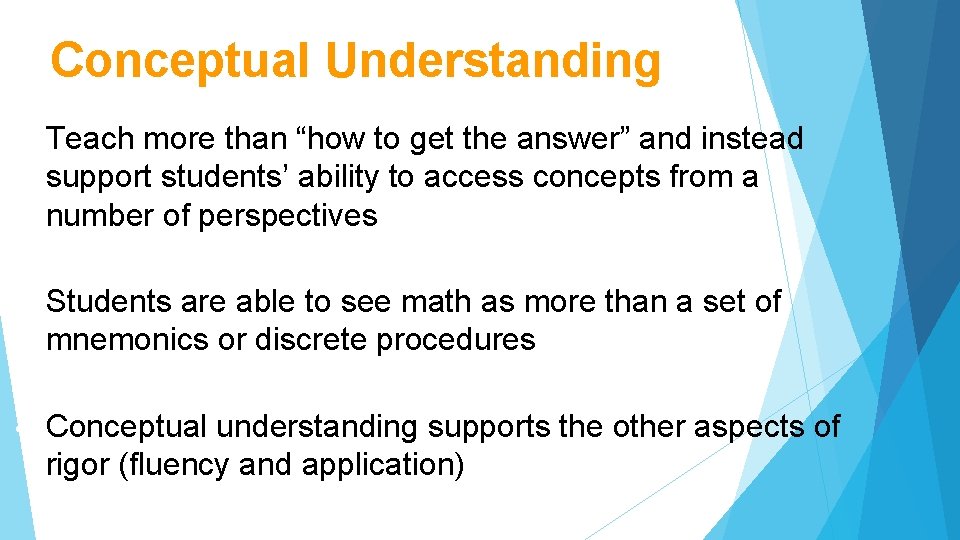 Conceptual Understanding

Teach more than “how to get the answer” and instead support students’ ability to access concepts from a number of perspectives

Students are able to see math as more than a set of mnemonics or discrete procedures

Conceptual understanding supports the other aspects of rigor (fluency and application)